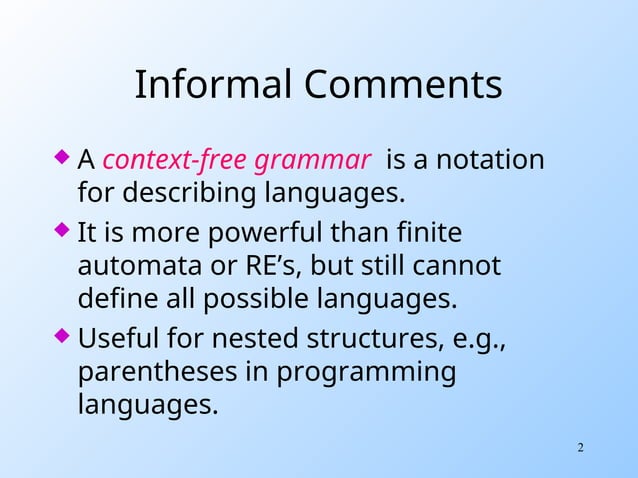 Informal Comments

◆ A context-free grammar is a notation for describing languages.

◆ It is more powerful than finite automata or RE's, but still cannot define all possible languages.

◆ Useful for nested structures, e.g., parentheses in programming languages.

2